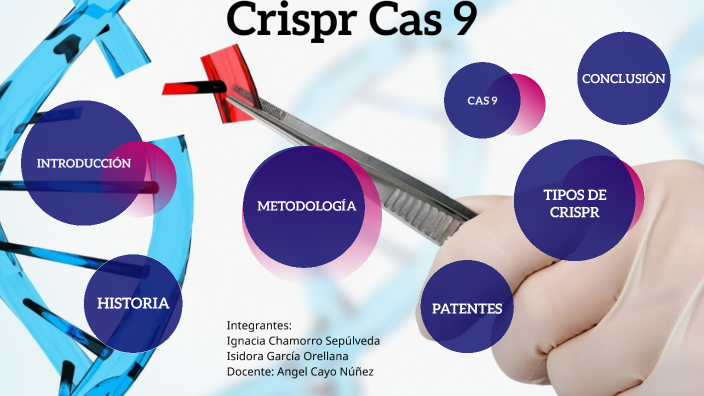 Crispr Cas 9

INTRODUCCIÓN

HISTORIA

METODOLOGÍA

CAS 9

CONCLUSIÓN

TIPOS DE CRISPR

PATENTES

Integrantes:
Ignacia Chamorro Sepúlveda
Isidora García Orellana
Docente: Angel Cayo Núñez